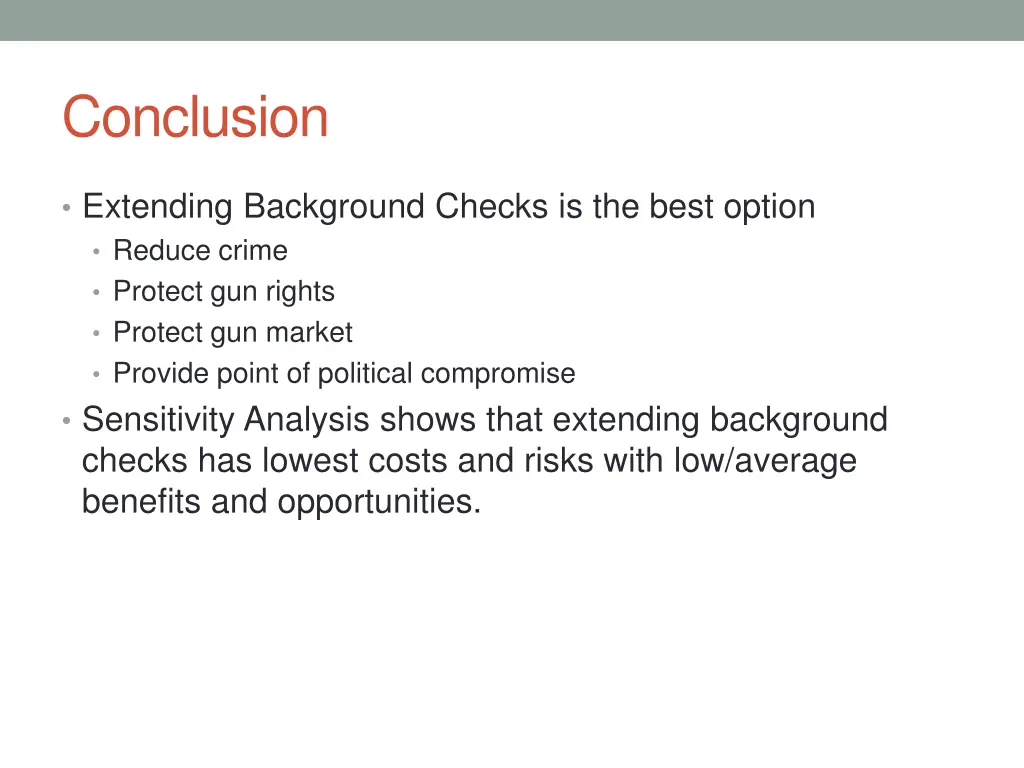 Conclusion

• Extending Background Checks is the best option
  • Reduce crime
  • Protect gun rights
  • Protect gun market
  • Provide point of political compromise
• Sensitivity Analysis shows that extending background checks has lowest costs and risks with low/average benefits and opportunities.